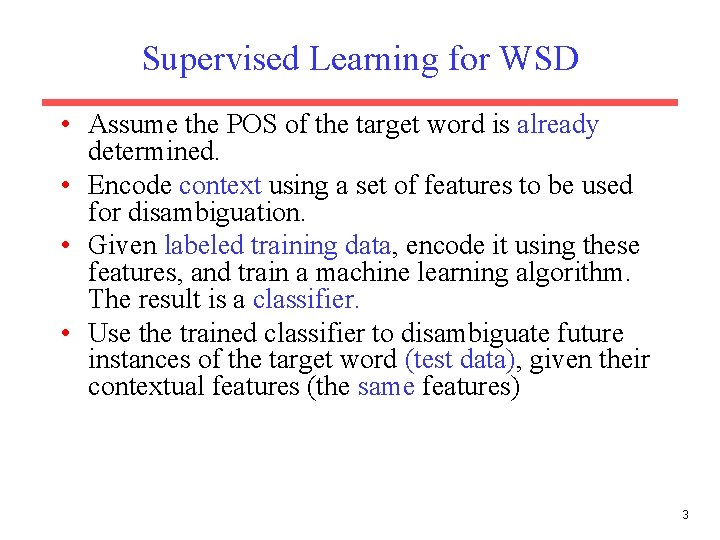 Supervised Learning for WSD

• Assume the POS of the target word is already determined.
• Encode context using a set of features to be used for disambiguation.
• Given labeled training data, encode it using these features, and train a machine learning algorithm. The result is a classifier.
• Use the trained classifier to disambiguate future instances of the target word (test data), given their contextual features (the same features)

3